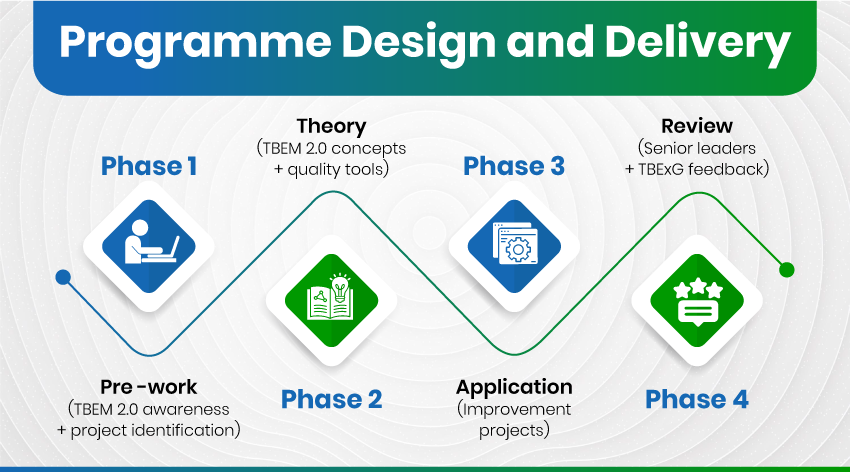 Programme Design and Delivery

Phase 1

Pre -work
(TBEM 2.0 awareness + project identification)

Theory
(TBEM 2.0 concepts + quality tools)

Phase 2

Phase 3

Application
(Improvement projects)

Review
(Senior leaders + TBExG feedback)

Phase 4